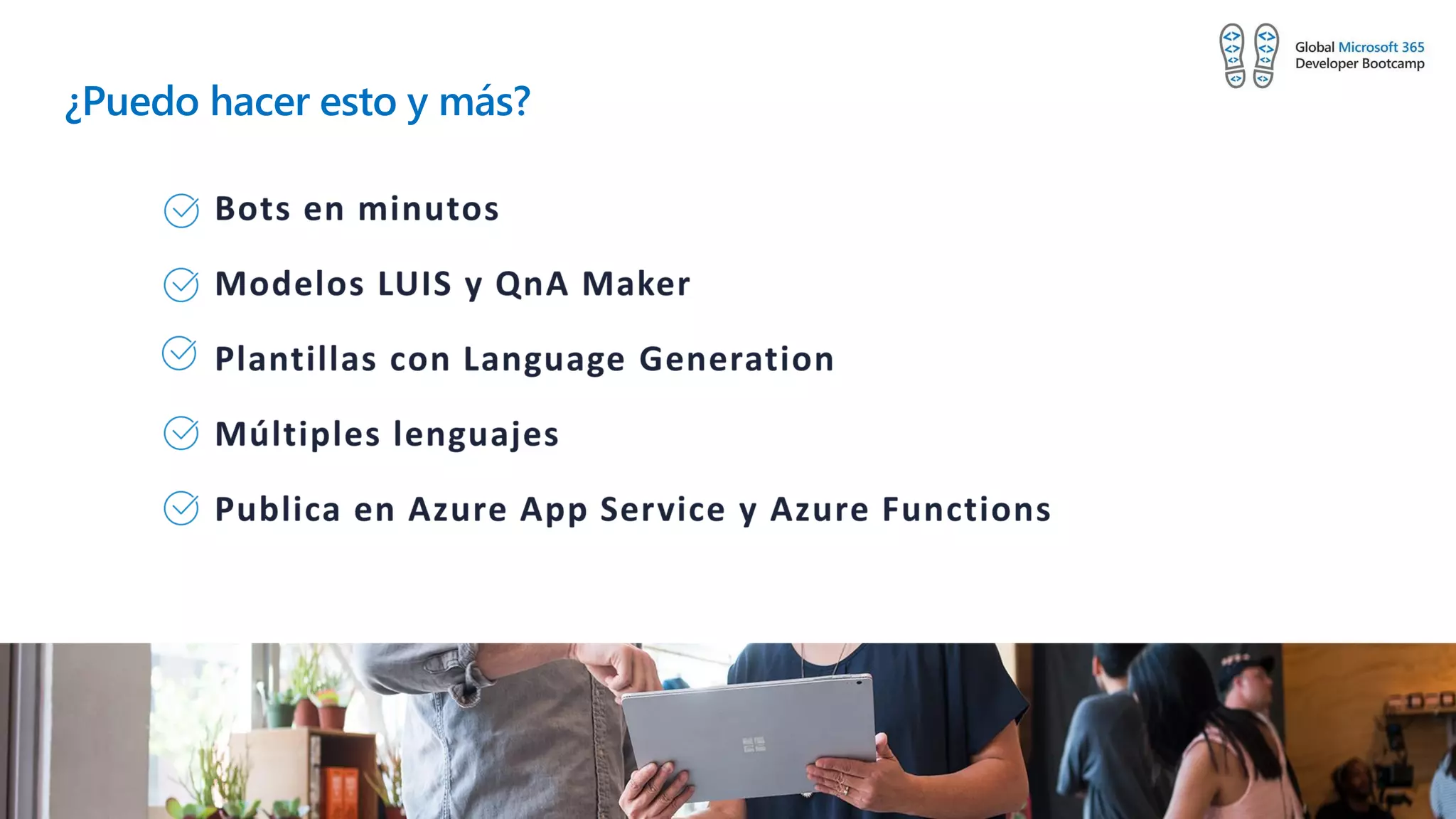 Global Microsoft 365
Developer Bootcamp

¿Puedo hacer esto y más?

Bots en minutos

Modelos LUIS y QnA Maker

Plantillas con Language Generation

Múltiples lenguajes

Publica en Azure App Service y Azure Functions